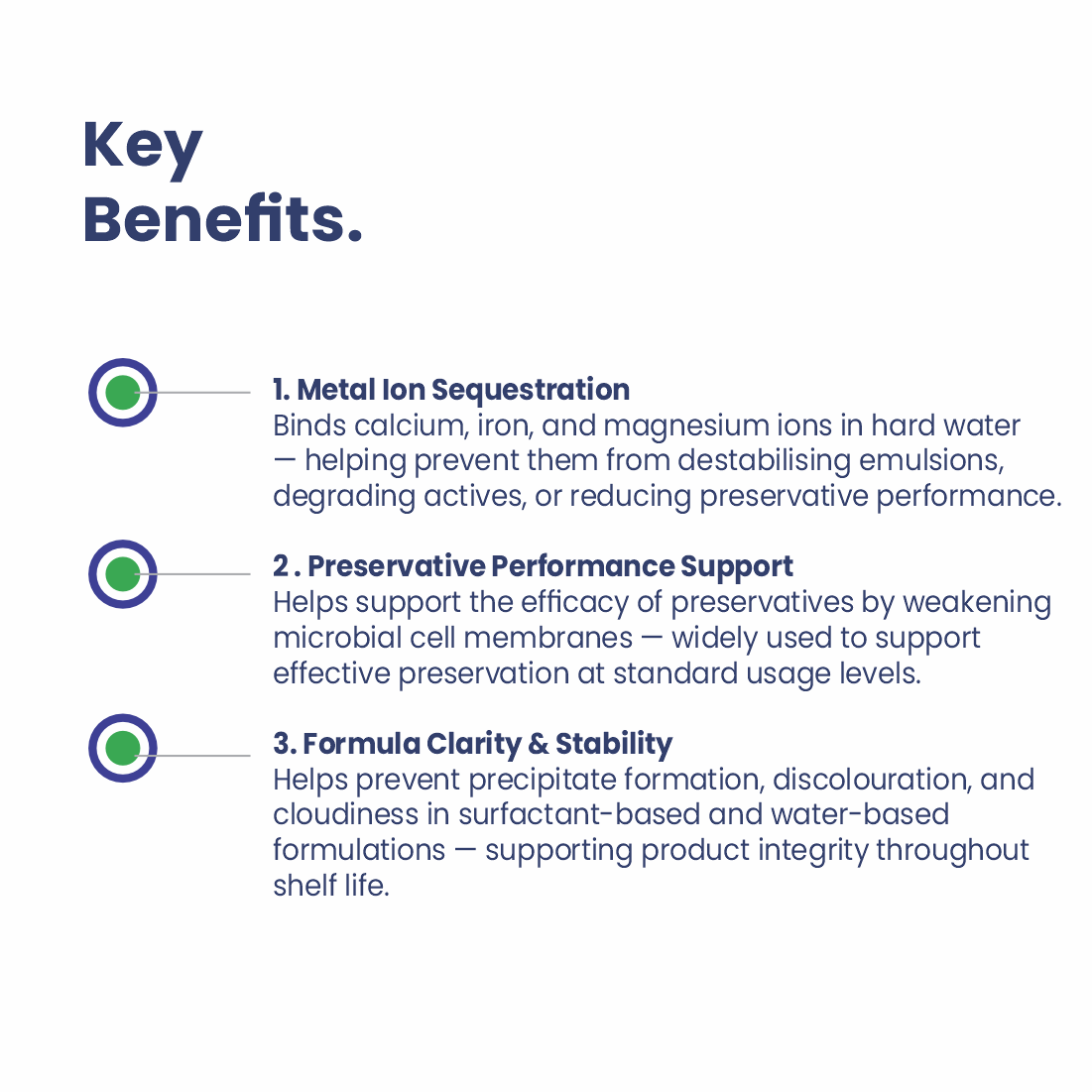 Key Benefits.

1. Metal Ion Sequestration
Binds calcium, iron, and magnesium ions in hard water — helping prevent them from destabilising emulsions, degrading actives, or reducing preservative performance.

2 . Preservative Performance Support
Helps support the efficacy of preservatives by weakening microbial cell membranes — widely used to support effective preservation at standard usage levels.

3. Formula Clarity & Stability
Helps prevent precipitate formation, discolouration, and cloudiness in surfactant-based and water-based formulations — supporting product integrity throughout shelf life.